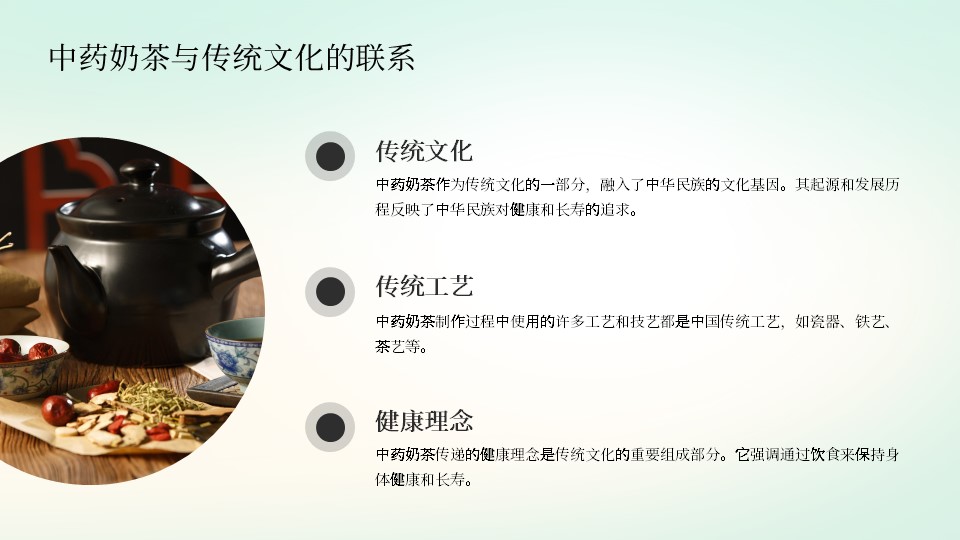 中药奶茶与传统文化的联系

传统文化

中药奶茶作为传统文化的一部分，融入了中华民族的文化基因。其起源和发展历程反映了中华民族对健康和长寿的追求。

传统工艺

中药奶茶制作过程中使用的许多工艺和技艺都是中国传统工艺，如瓷器、铁艺、茶艺等。

健康理念

中药奶茶传递的健康理念是传统文化的重要组成部分。它强调通过饮食来保持身体健康和长寿。